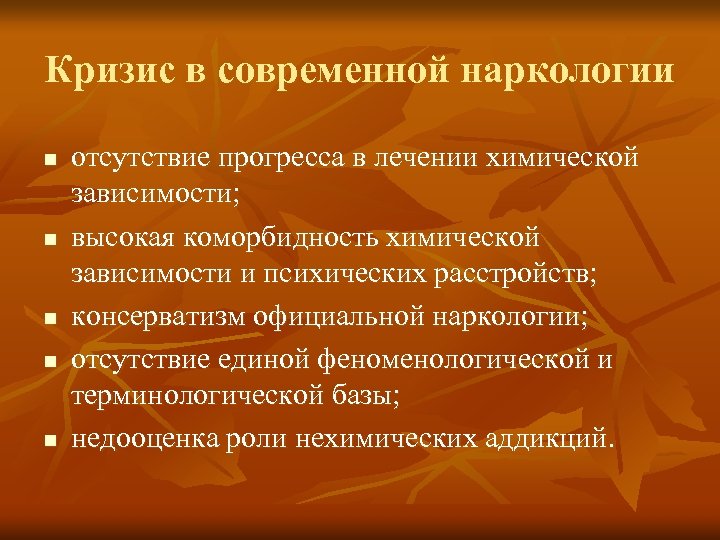 Кризис в современной наркологии

- отсутствие прогресса в лечении химической зависимости;
- высокая коморбидность химической зависимости и психических расстройств;
- консерватизм официальной наркологии;
- отсутствие единой феноменологической и терминологической базы;
- недооценка роли нехимических аддикций.